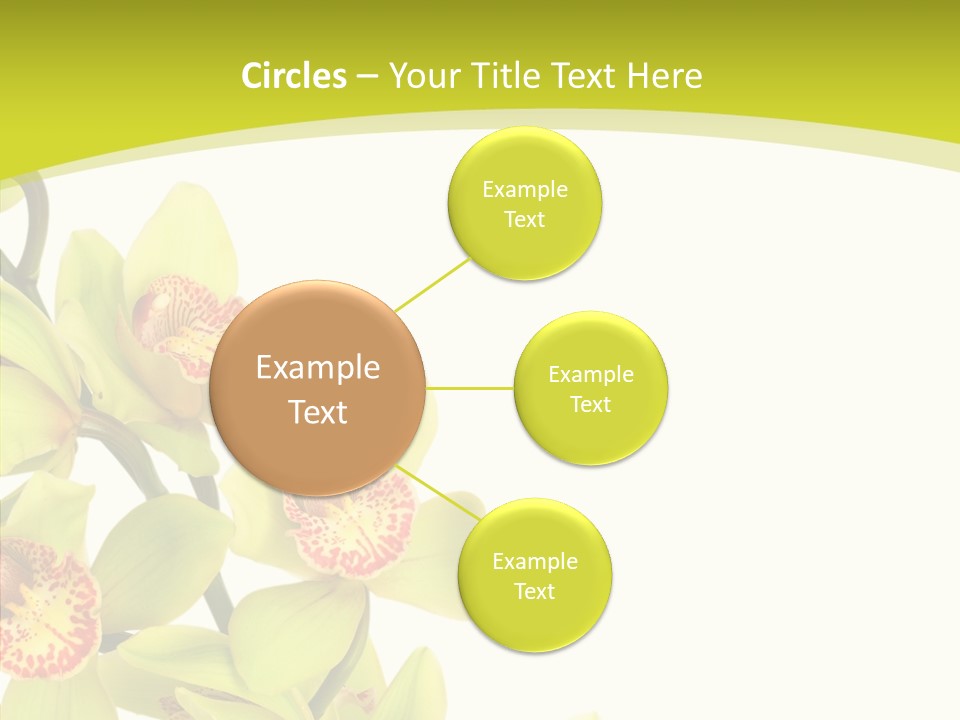 Circles – Your Title Text Here

Example Text

Example Text

Example Text

Example Text